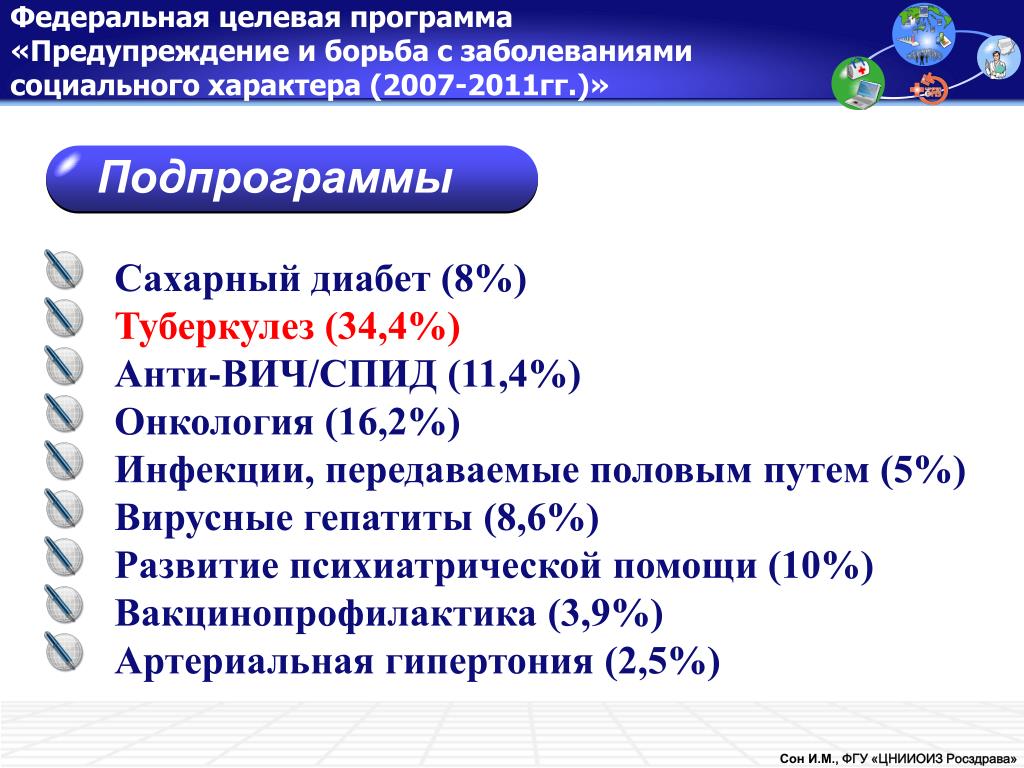 Федеральная целевая программа «Предупреждение и борьба с заболеваниями социального характера (2007-2011гг.)»

Подпрограммы

Сахарный диабет (8%)
Туберкулез (34,4%)
Анти-ВИЧ/СПИД (11,4%)
Онкология (16,2%)
Инфекции, передаваемые половым путем (5%)
Вирусные гепатиты (8,6%)
Развитие психиатрической помощи (10%)
Вакцинопрофилактика (3,9%)
Артериальная гипертония (2,5%)

Сон И.М., ФГУ «ЦНИИОИЗ Росздрава»